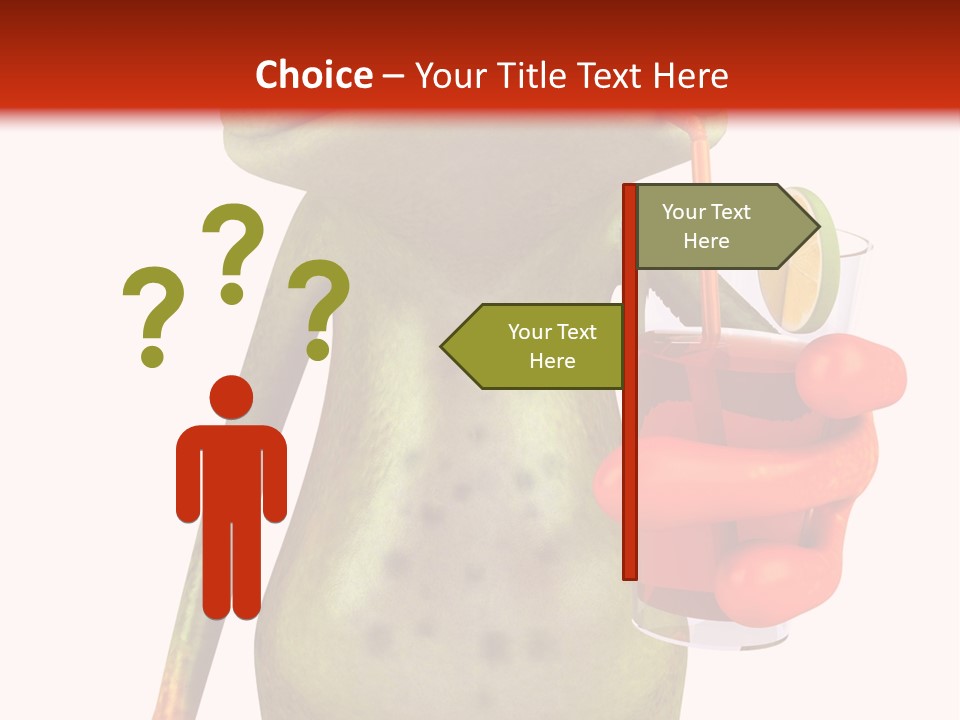 Choice – Your Title Text Here

? ? ?

Your Text Here

Your Text Here